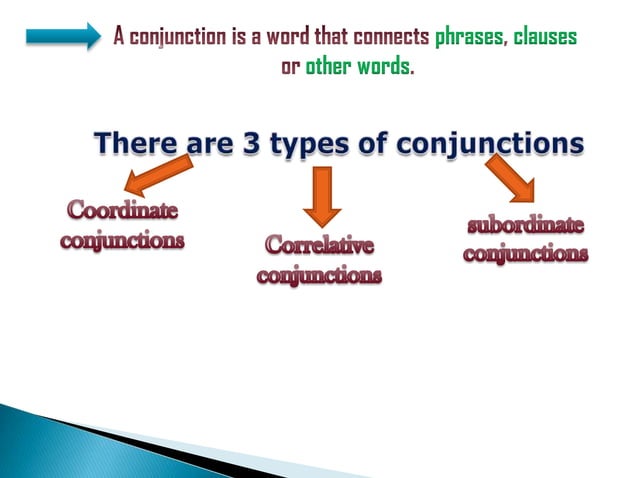 A conjunction is a word that connects phrases, clauses or other words.

There are 3 types of conjunctions

Coordinate conjunctions

Correlative conjunctions

subordinate conjunctions